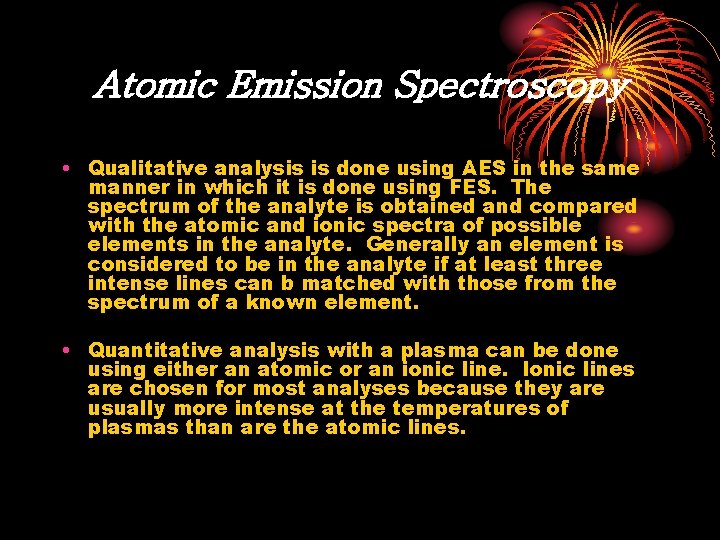 Atomic Emission Spectroscopy

• Qualitative analysis is done using AES in the same manner in which it is done using FES. The spectrum of the analyte is obtained and compared with the atomic and ionic spectra of possible elements in the analyte. Generally an element is considered to be in the analyte if at least three intense lines can b matched with those from the spectrum of a known element.

• Quantitative analysis with a plasma can be done using either an atomic or an ionic line. Ionic lines are chosen for most analyses because they are usually more intense at the temperatures of plasmas than are the atomic lines.